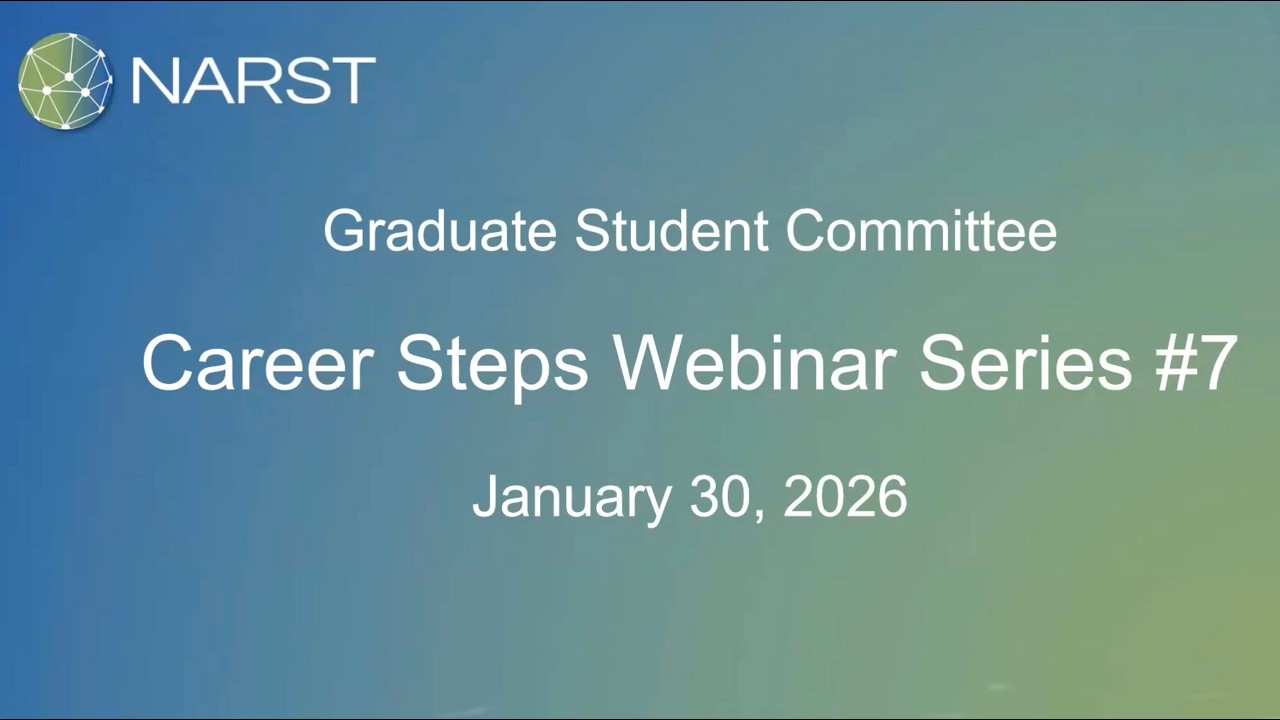 NARST

Graduate Student Committee

Career Steps Webinar Series #7

January 30, 2026